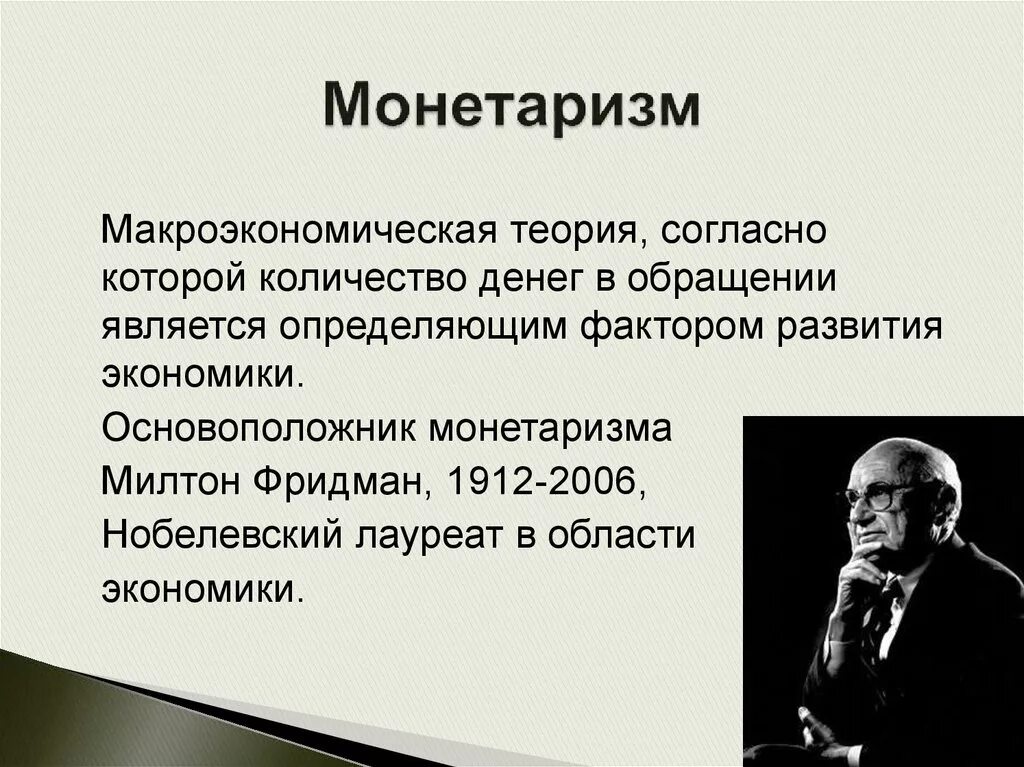 Монетаризм

Макроэкономическая теория, согласно которой количество денег в обращении является определяющим фактором развития экономики.

Основоположник монетаризма

Милтон Фридман, 1912-2006,

Нобелевский лауреат в области

экономики.